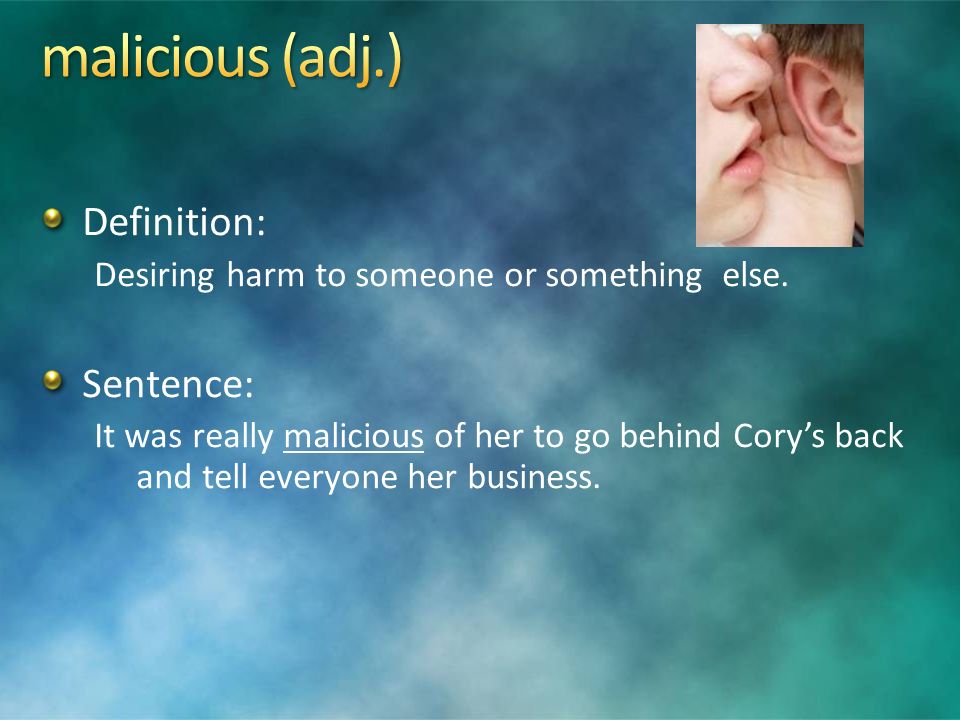 malicious (adj.)

Definition:

Desiring harm to someone or something else.

Sentence:

It was really malicious of her to go behind Cory's back and tell everyone her business.